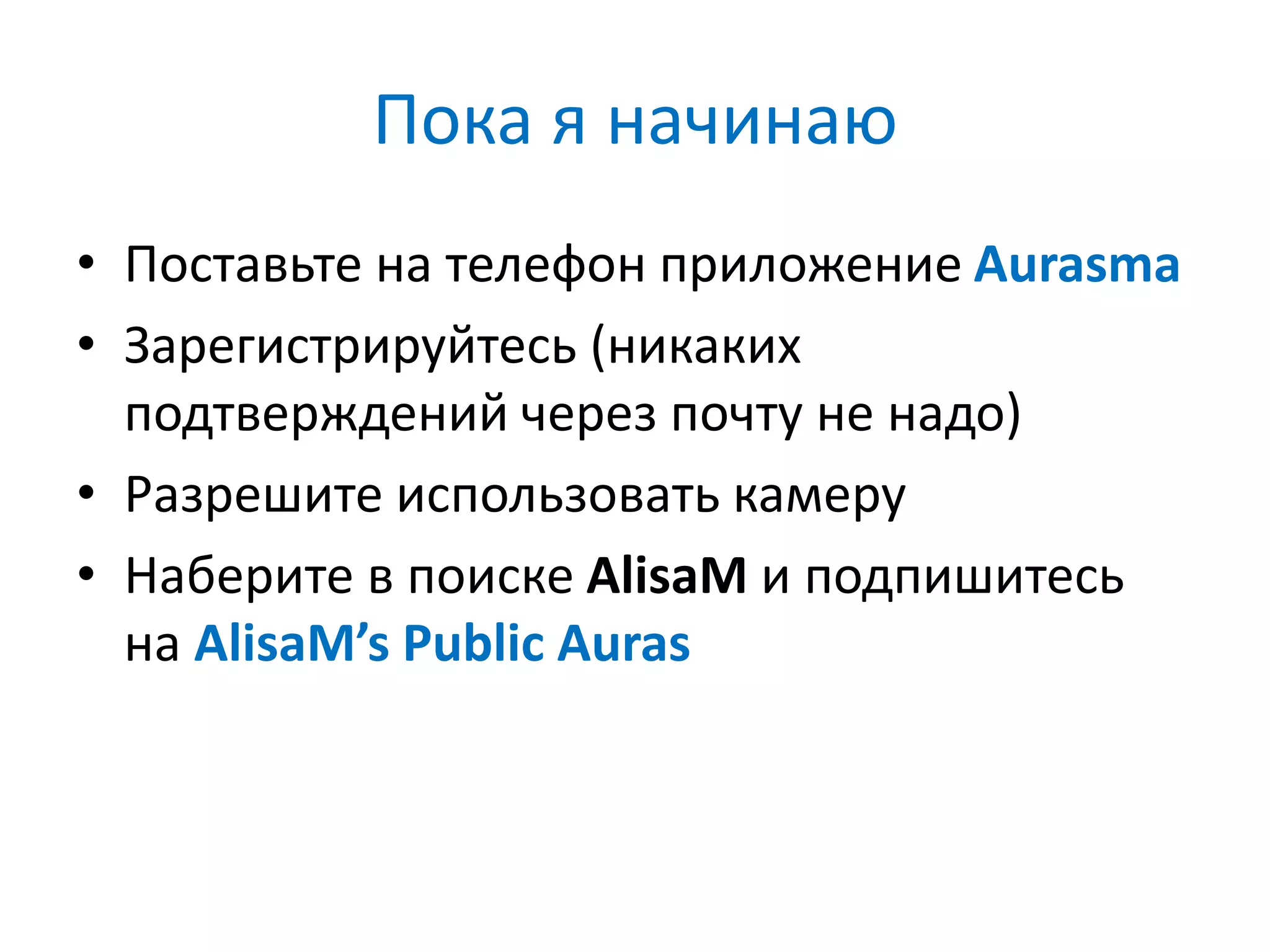 Пока я начинаю

• Поставьте на телефон приложение Aurasma
• Зарегистрируйтесь (никаких подтверждений через почту не надо)
• Разрешите использовать камеру
• Наберите в поиске AlisaM и подпишитесь на AlisaM's Public Auras